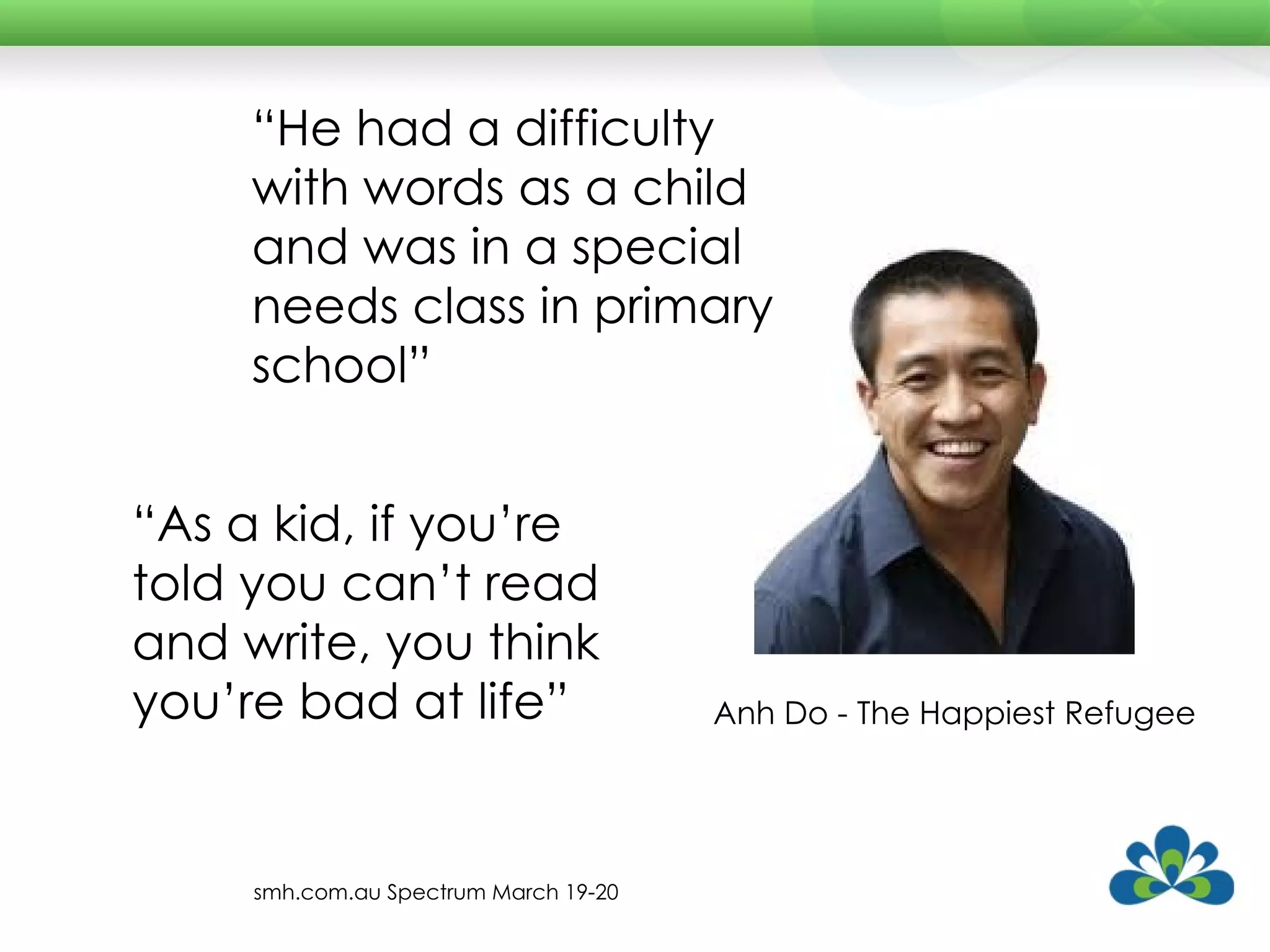 “He had a difficulty with words as a child and was in a special needs class in primary school”

“As a kid, if you’re told you can’t read and write, you think you’re bad at life”

Anh Do - The Happiest Refugee

smh.com.au Spectrum March 19-20